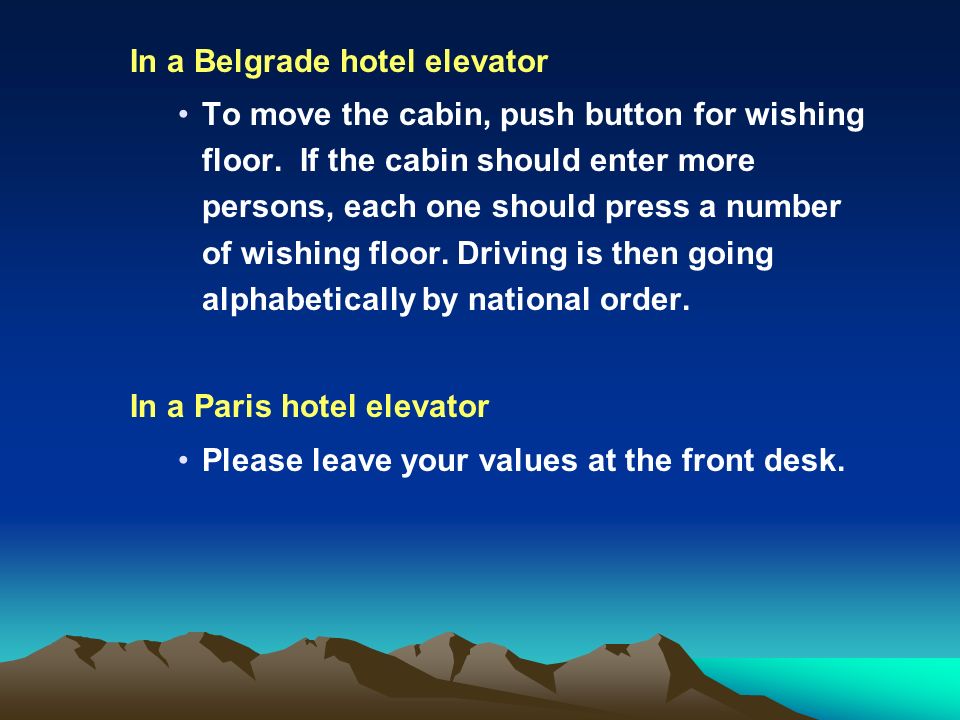 In a Belgrade hotel elevator

• To move the cabin, push button for wishing floor. If the cabin should enter more persons, each one should press a number of wishing floor. Driving is then going alphabetically by national order.

In a Paris hotel elevator

• Please leave your values at the front desk.